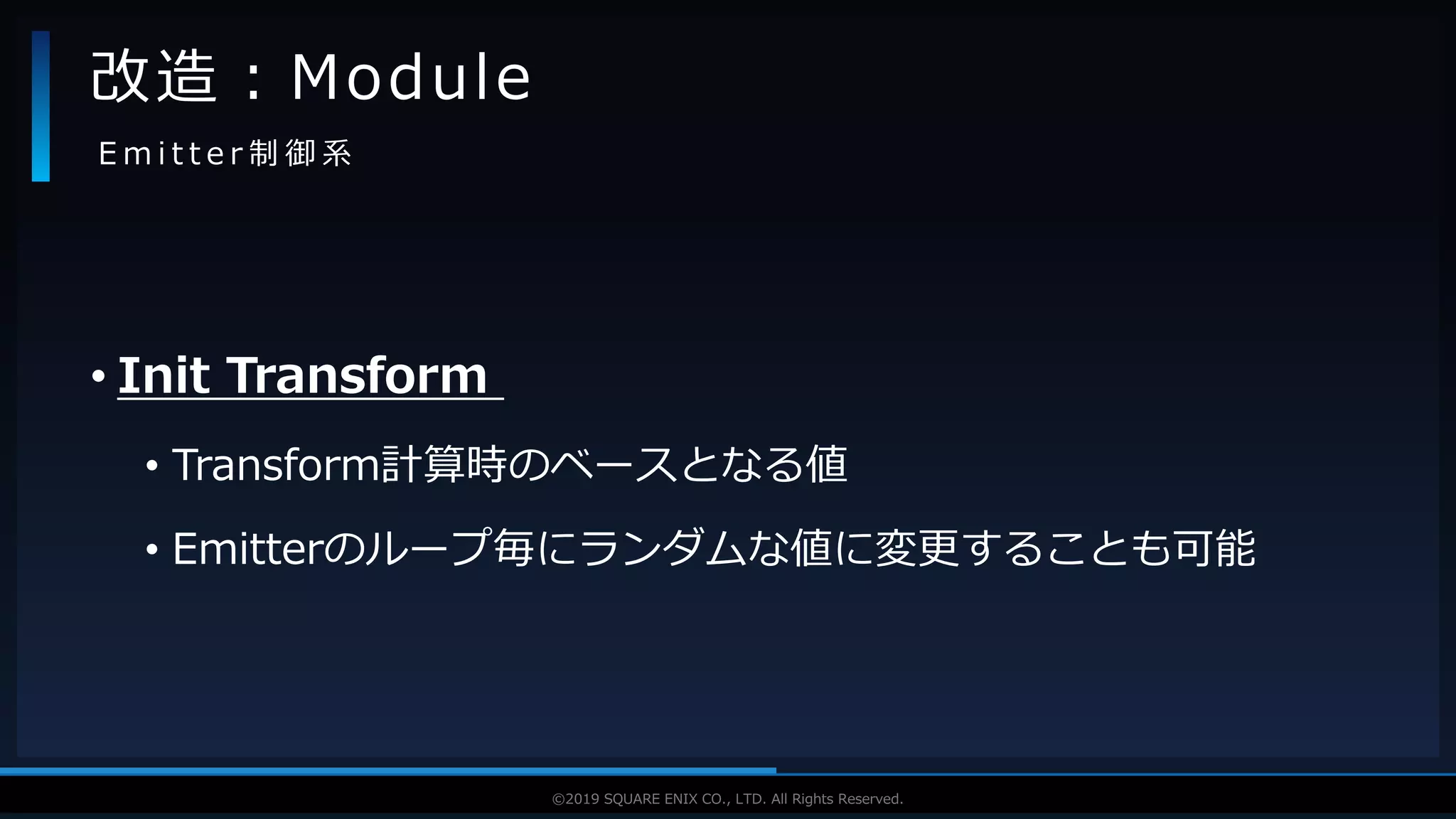 改造：Module

Emitter制御系

• Init Transform

• Transform計算時のベースとなる値

• Emitterのループ毎にランダムな値に変更することも可能

©2019 SQUARE ENIX CO., LTD. All Rights Reserved.